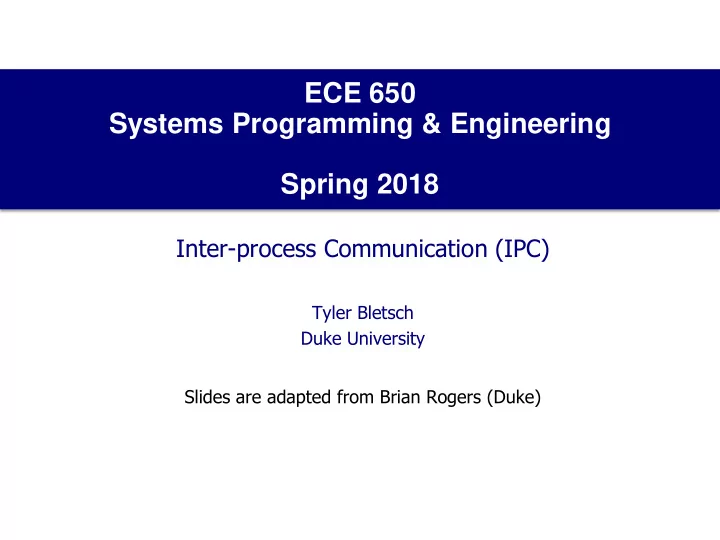 ECE 650
Systems Programming & Engineering

Spring 2018

Inter-process Communication (IPC)

Tyler Bletsch
Duke University

Slides are adapted from Brian Rogers (Duke)